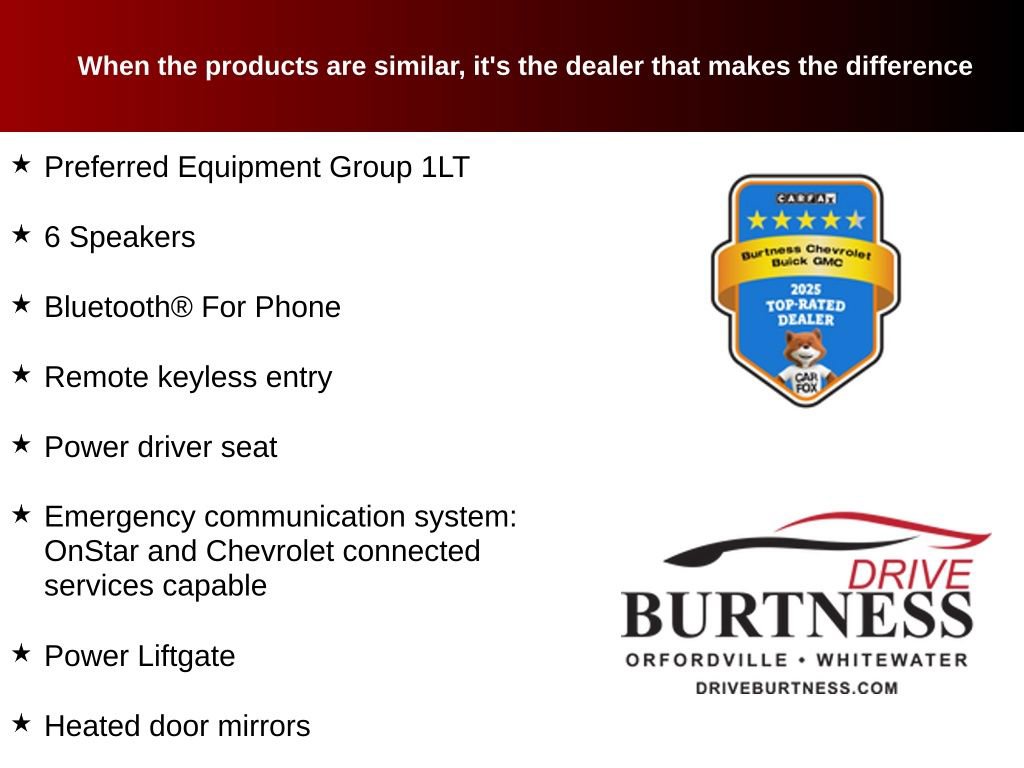 When the products are similar, it's the dealer that makes the difference

★ Preferred Equipment Group 1LT

★ 6 Speakers

★ Bluetooth® For Phone

★ Remote keyless entry

★ Power driver seat

★ Emergency communication system: OnStar and Chevrolet connected services capable

★ Power Liftgate

★ Heated door mirrors

CARFAX
Burtness Chevrolet Buick GMC
2025
TOP-RATED DEALER
CAR FOX

DRIVE
BURTNESS
ORFORDVILLE • WHITEWATER
DRIVEBURTNESS.COM